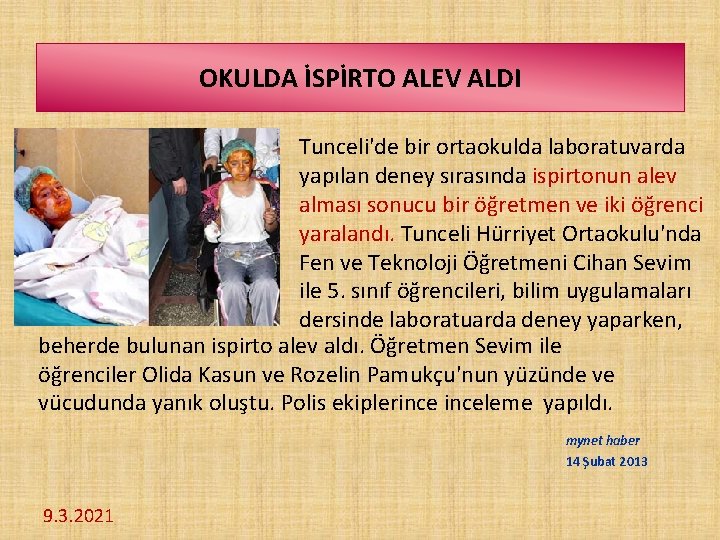 OKULDA İSPİRTO ALEV ALDI

Tunceli'de bir ortaokulda laboratuvarda yapılan deney sırasında ispirtonun alev alması sonucu bir öğretmen ve iki öğrenci yaralandı. Tunceli Hürriyet Ortaokulu'nda Fen ve Teknoloji Öğretmeni Cihan Sevim ile 5. sınıf öğrencileri, bilim uygulamaları dersinde laboratuarda deney yaparken, beherde bulunan ispirto alev aldı. Öğretmen Sevim ile öğrenciler Olida Kasun ve Rozelin Pamukçu'nun yüzünde ve vücudunda yanık oluştu. Polis ekiplerince inceleme yapıldı.

mynet haber
14 Şubat 2013

9.3.2021